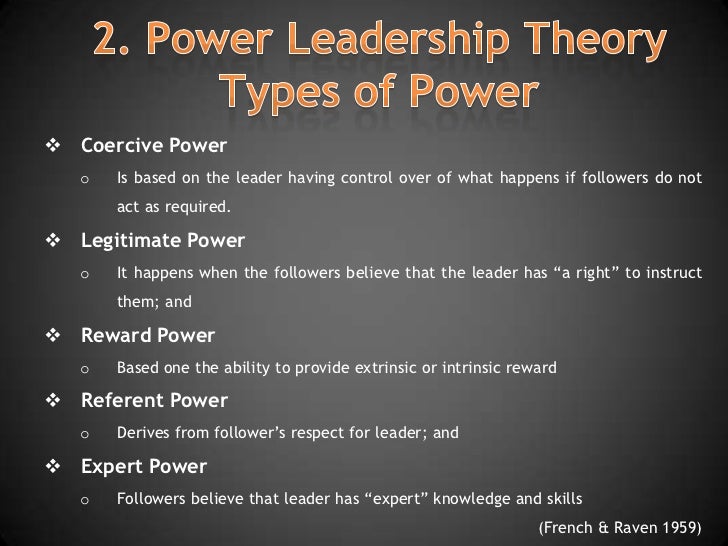 2. Power Leadership Theory
Types of Power

❖ Coercive Power
o Is based on the leader having control over of what happens if followers do not act as required.

❖ Legitimate Power
o It happens when the followers believe that the leader has “a right” to instruct them; and

❖ Reward Power
o Based one the ability to provide extrinsic or intrinsic reward

❖ Referent Power
o Derives from follower’s respect for leader; and

❖ Expert Power
o Followers believe that leader has “expert” knowledge and skills

(French & Raven 1959)